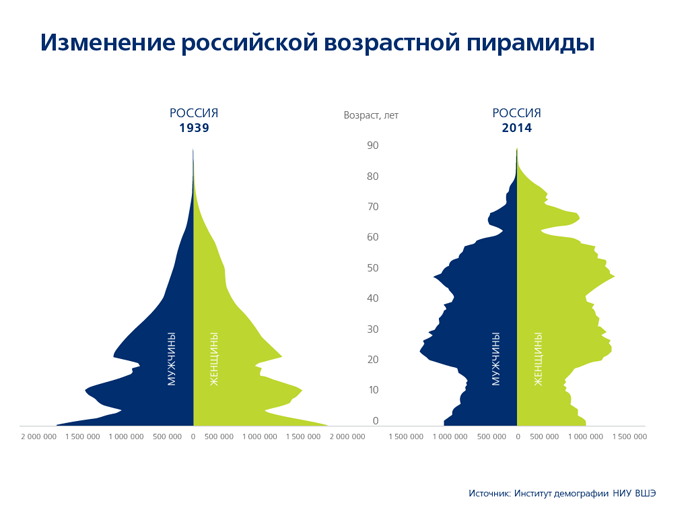 Изменение российской возрастной пирамиды

РОССИЯ
1939

Возраст, лет

РОССИЯ
2014

90
80
70
60
50
40
30
20
10
0

МУЖЧИНЫ
ЖЕНЩИНЫ

МУЖЧИНЫ
ЖЕНЩИНЫ

2 000 000 1 500 000 1 000 000 500 000 0 500 000 1 000 000 1 500 000 2 000 000

1 500 000 1 000 000 500 000 0 500 000 1 000 000 1 500 000

Источник: Институт демографии НИУ ВШЭ